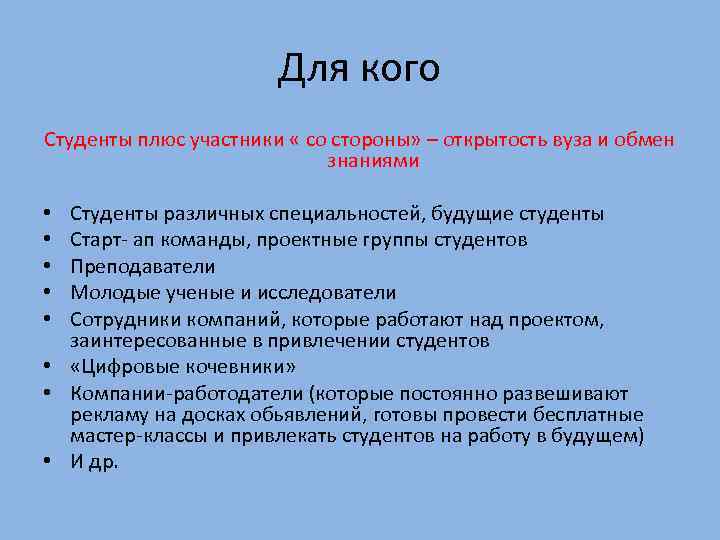 Для кого

Студенты плюс участники « со стороны» – открытость вуза и обмен знаниями

• Студенты различных специальностей, будущие студенты
• Старт- ап команды, проектные группы студентов
• Преподаватели
• Молодые ученые и исследователи
• Сотрудники компаний, которые работают над проектом, заинтересованные в привлечении студентов
• «Цифровые кочевники»
• Компании-работодатели (которые постоянно развешивают рекламу на досках обьявлений, готовы провести бесплатные мастер-классы и привлекать студентов на работу в будущем)
• И др.